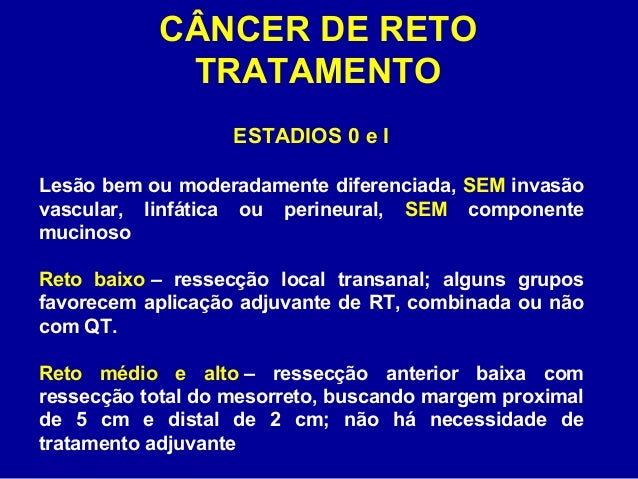 CÂNCER DE RETO
TRATAMENTO

ESTADIOS 0 e I

Lesão bem ou moderadamente diferenciada, SEM invasão vascular, linfática ou perineural, SEM componente mucinoso

Reto baixo – ressecção local transanal; alguns grupos favorecem aplicação adjuvante de RT, combinada ou não com QT.

Reto médio e alto – ressecção anterior baixa com ressecção total do mesorreto, buscando margem proximal de 5 cm e distal de 2 cm; não há necessidade de tratamento adjuvante